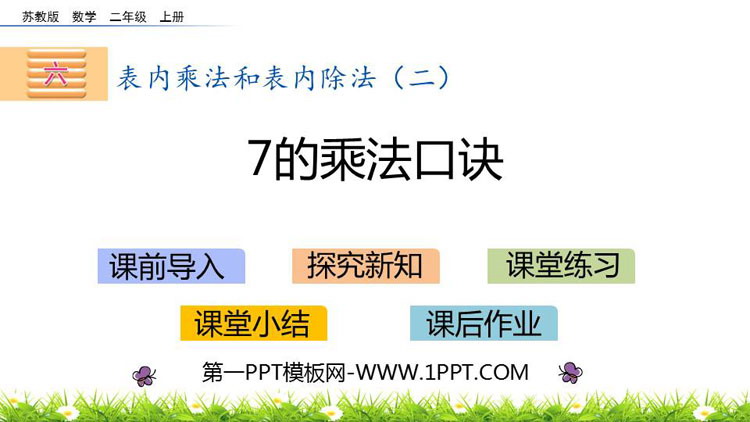 苏教版　数学　二年级　上册

六　表内乘法和表内除法（二）

7的乘法口诀

课前导入　探究新知　课堂练习

课堂小结　课后作业

第一PPT模板网-WWW.1PPT.COM